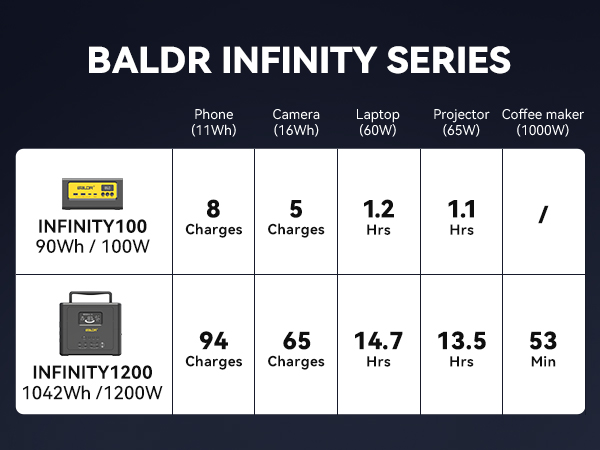 BALDR INFINITY SERIES

| | Phone (11Wh) | Camera (16Wh) | Laptop (60W) | Projector (65W) | Coffee maker (1000W) |
|---|---|---|---|---|---|
| BALDR INFINITY100 90Wh / 100W | 8 Charges | 5 Charges | 1.2 Hrs | 1.1 Hrs | / |
| BALDR INFINITY1200 1042Wh /1200W | 94 Charges | 65 Charges | 14.7 Hrs | 13.5 Hrs | 53 Min |